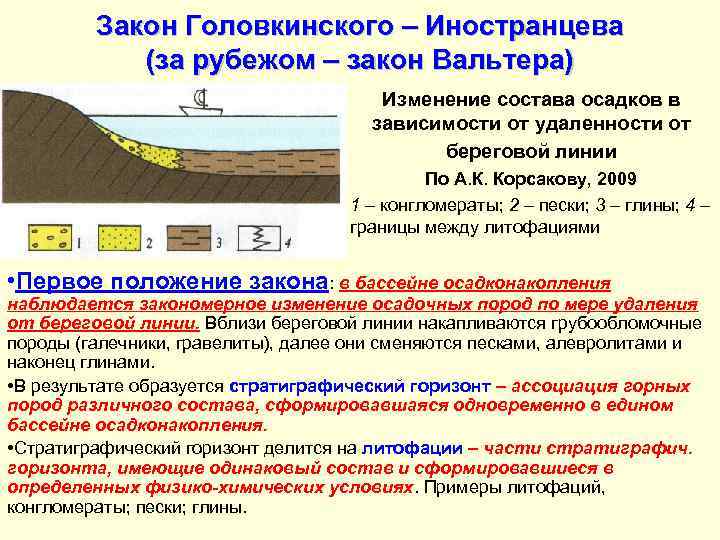 Закон Головкинского – Иностранцева
(за рубежом – закон Вальтера)

1 2 3 4

Изменение состава осадков в зависимости от удаленности от береговой линии

По А.К. Корсакову, 2009

1 – конгломераты; 2 – пески; 3 – глины; 4 – границы между литофациями

•Первое положение закона: в бассейне осадконакопления наблюдается закономерное изменение осадочных пород по мере удаления от береговой линии. Вблизи береговой линии накапливаются грубообломочные породы (галечники, гравелиты), далее они сменяются песками, алевролитами и наконец глинами.

•В результате образуется стратиграфический горизонт – ассоциация горных пород различного состава, сформировавшаяся одновременно в едином бассейне осадконакопления.

•Стратиграфический горизонт делится на литофации – части стратиграфич. горизонта, имеющие одинаковый состав и сформировавшиеся в определенных физико-химических условиях. Примеры литофаций, конгломераты; пески; глины.